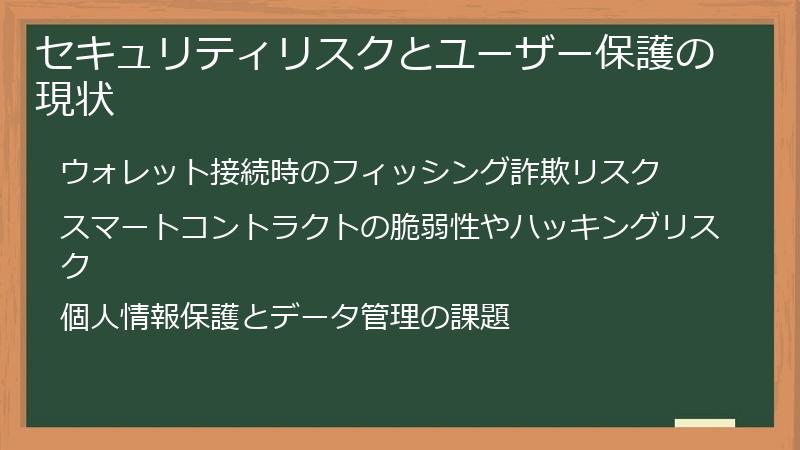 セキュリティリスクとユーザー保護の現状

ウォレット接続時のフィッシング詐欺リスク

スマートコントラクトの脆弱性やハッキングリスク

個人情報保護とデータ管理の課題